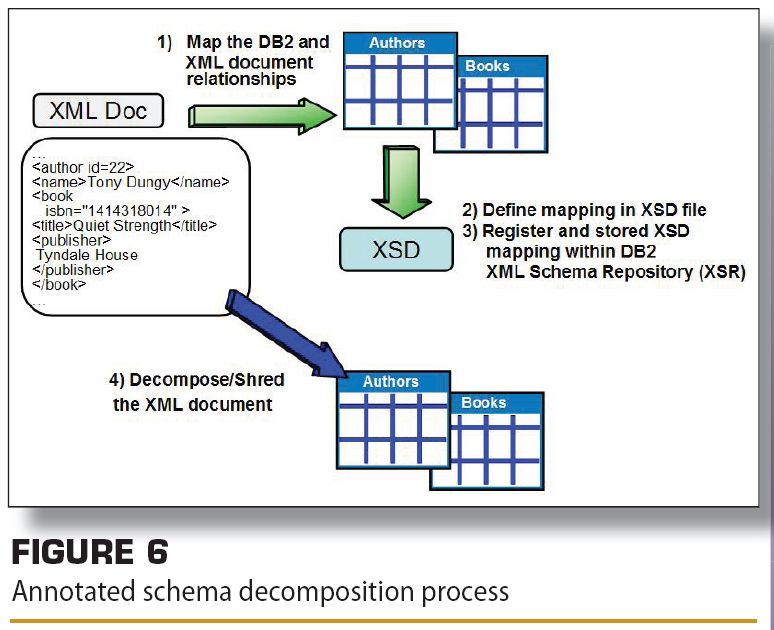 1) Map the DB2 and XML document relationships

Authors

Books

XML Doc

...
<author id=22>
<name>Tony Dungy</name>
<book
isbn="1414318014" >
<title>Quiet Strength</title>
<publisher>
Tyndale House
</publisher>
</book>
...

2) Define mapping in XSD file
3) Register and stored XSD mapping within DB2 XML Schema Repository (XSR)

XSD

4) Decompose/Shred the XML document

Authors

Books

FIGURE 6
Annotated schema decomposition process